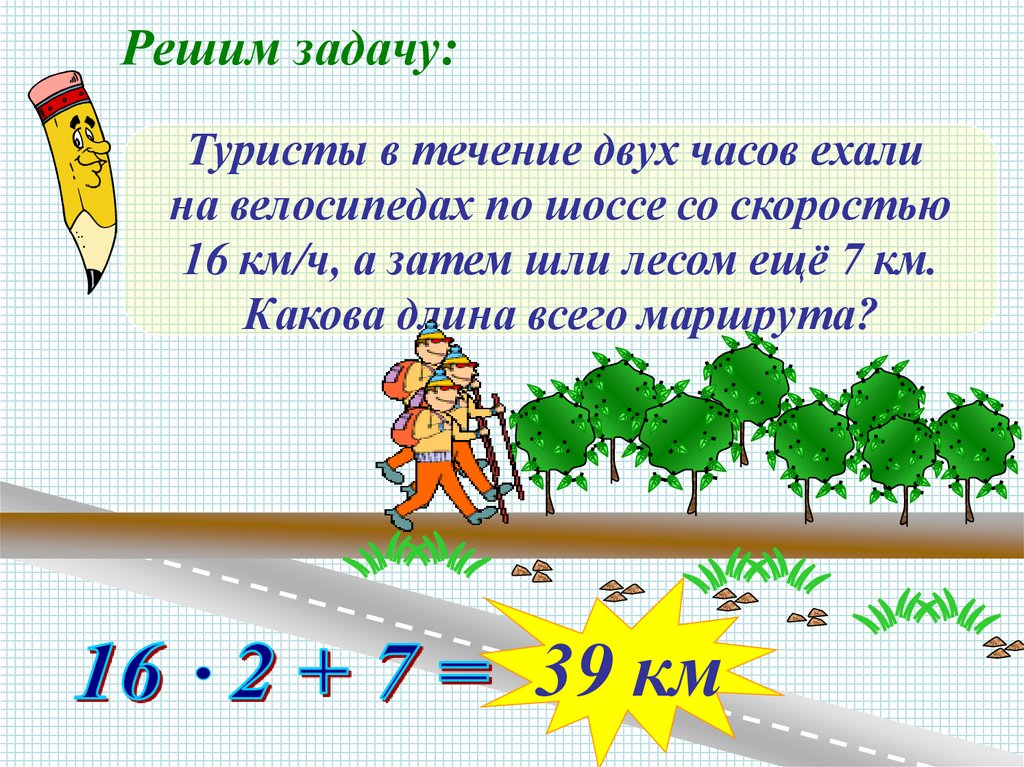 Решим задачу:

Туристы в течение двух часов ехали на велосипедах по шоссе со скоростью 16 км/ч, а затем шли лесом ещё 7 км. Какова длина всего маршрута?

$16 \cdot 2 + 7 =$ 39 км